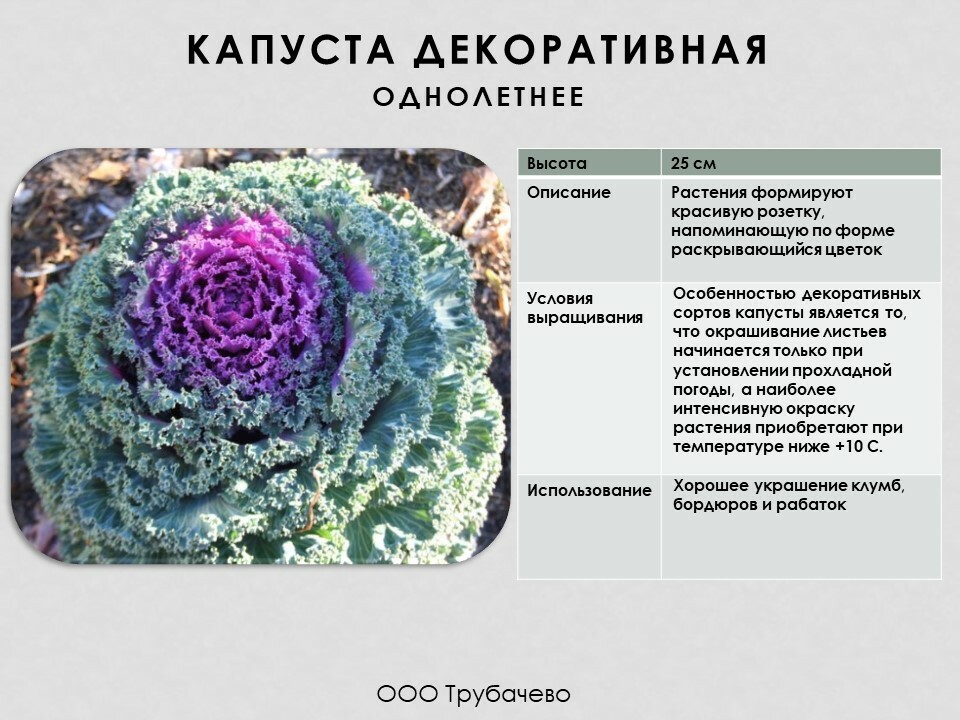 КАПУСТА ДЕКОРАТИВНАЯ
ОДНОЛЕТНЕЕ

| Высота | 25 см |
|---|---|
| Описание | Растения формируют красивую розетку, напоминающую по форме раскрывающийся цветок |
| Условия выращивания | Особенностью декоративных сортов капусты является то, что окрашивание листьев начинается только при установлении прохладной погоды, а наиболее интенсивную окраску растения приобретают при температуре ниже +10 С. |
| Использование | Хорошее украшение клумб, бордюров и рабаток |

ООО Трубачево